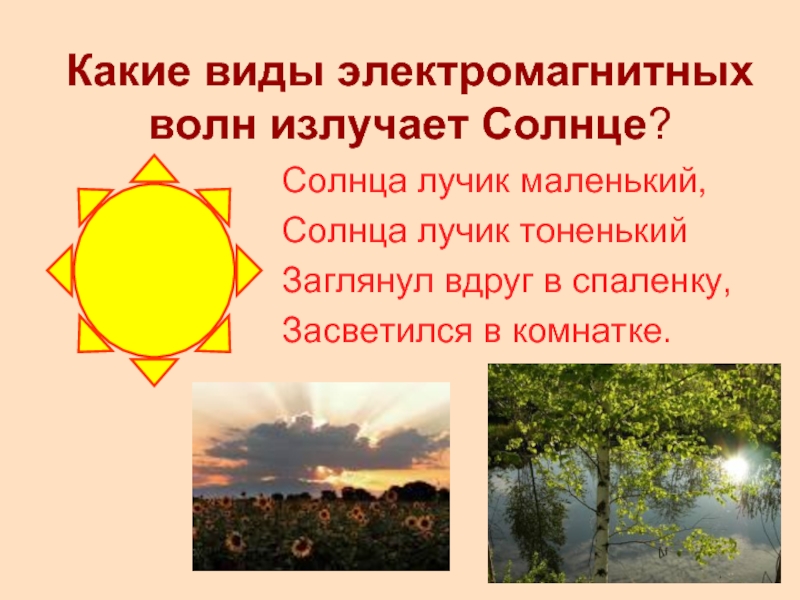 Какие виды электромагнитных волн излучает Солнце?

Солнца лучик маленький,
Солнца лучик тоненький
Заглянул вдруг в спаленку,
Засветился в комнатке.